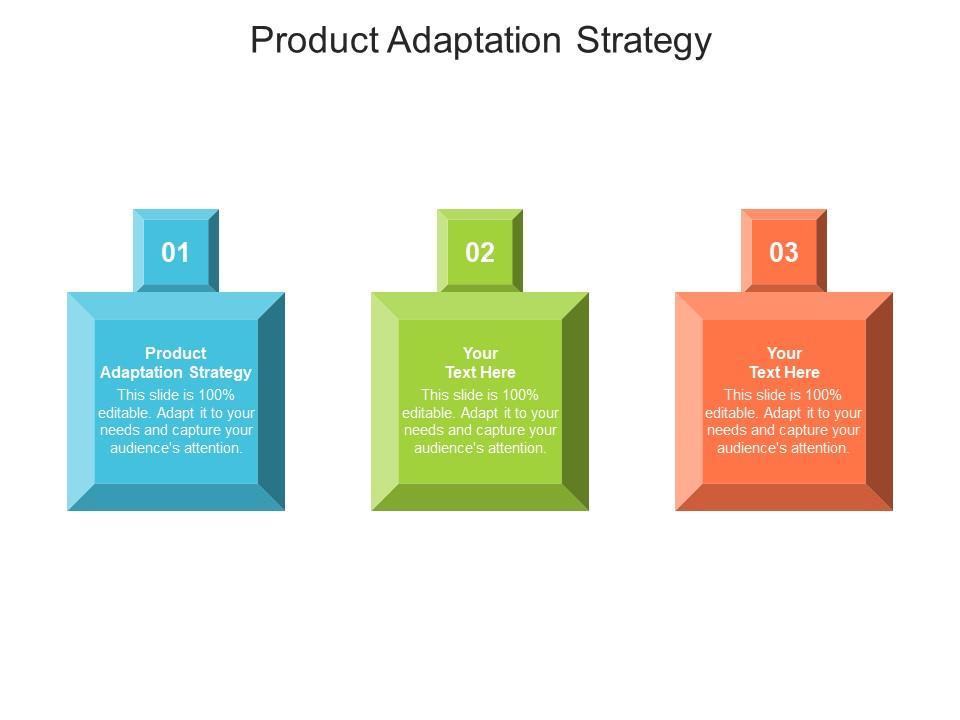 Product Adaptation Strategy

01

Product Adaptation Strategy

This slide is 100% editable. Adapt it to your needs and capture your audience's attention.

02

Your Text Here

This slide is 100% editable. Adapt it to your needs and capture your audience's attention.

03

Your Text Here

This slide is 100% editable. Adapt it to your needs and capture your audience's attention.